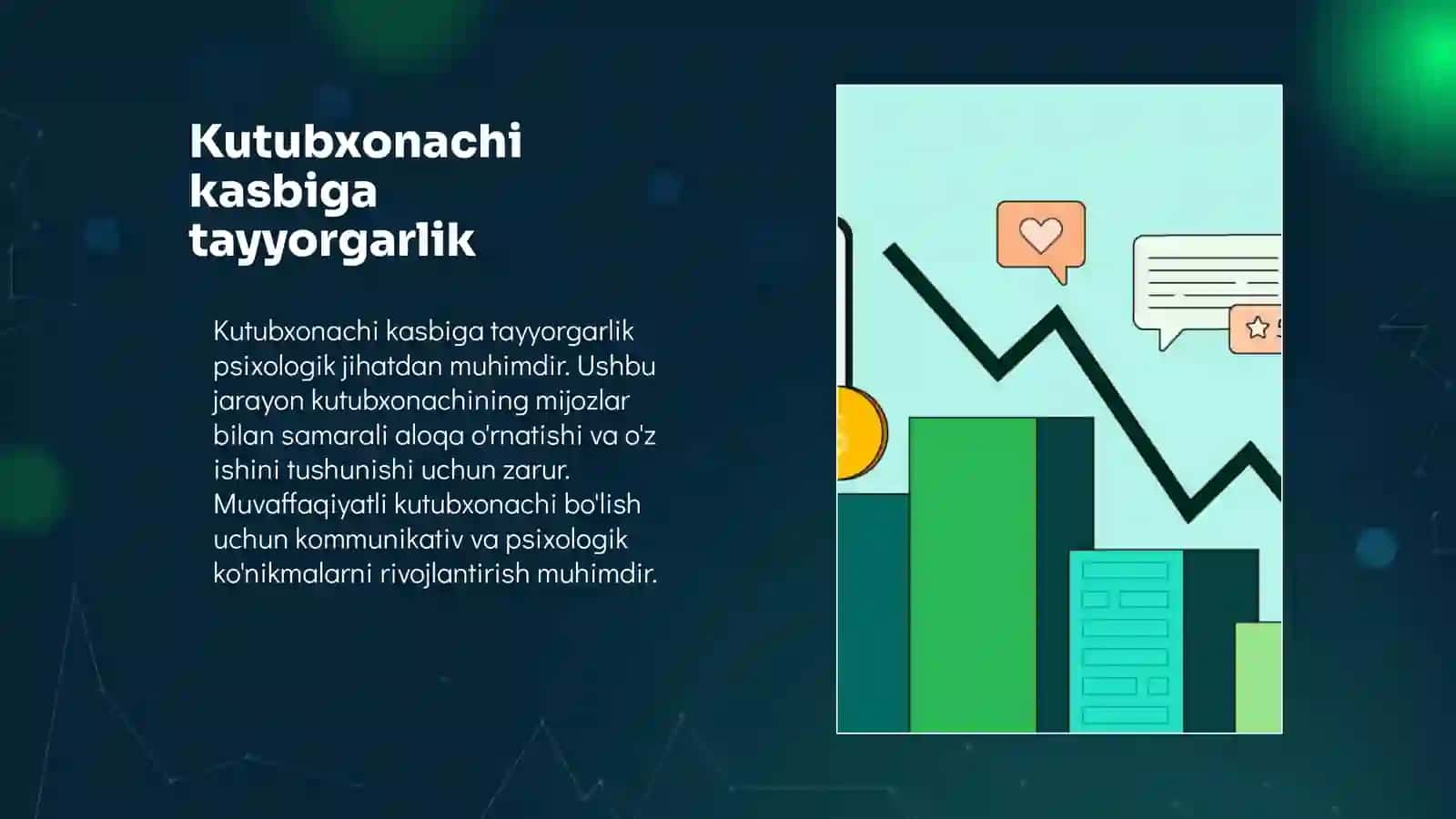 Kutubxonachi kasbiga tayyorgarlik

Kutubxonachi kasbiga tayyorgarlik psixologik jihatdan muhimdir. Ushbu jarayon kutubxonachining mijozlar bilan samarali aloqa o'rnatishi va o'z ishini tushunishi uchun zarur. Muvaffaqiyatli kutubxonachi bo'lish uchun kommunikativ va psixologik ko'nikmalarni rivojlantirish muhimdir.